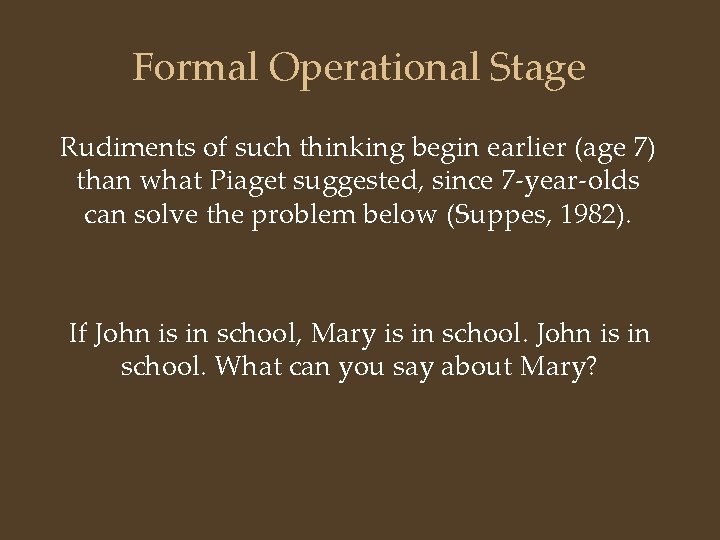 Formal Operational Stage

Rudiments of such thinking begin earlier (age 7) than what Piaget suggested, since 7-year-olds can solve the problem below (Suppes, 1982).

If John is in school, Mary is in school. John is in school. What can you say about Mary?